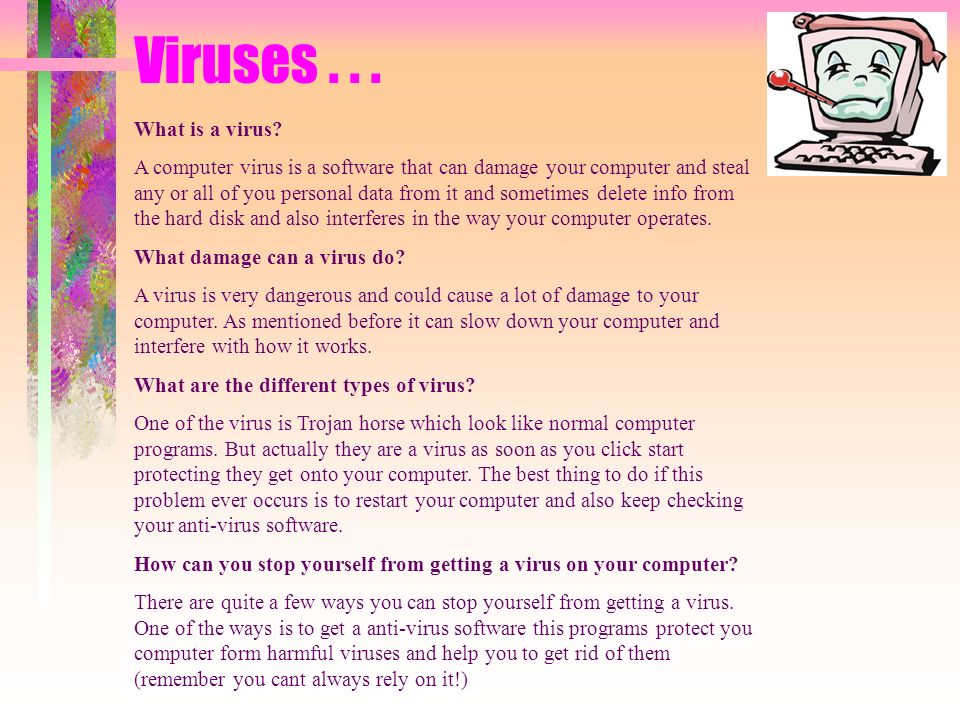 Viruses . . .

What is a virus?

A computer virus is a software that can damage your computer and steal any or all of you personal data from it and sometimes delete info from the hard disk and also interferes in the way your computer operates.

What damage can a virus do?

A virus is very dangerous and could cause a lot of damage to your computer. As mentioned before it can slow down your computer and interfere with how it works.

What are the different types of virus?

One of the virus is Trojan horse which look like normal computer programs. But actually they are a virus as soon as you click start protecting they get onto your computer. The best thing to do if this problem ever occurs is to restart your computer and also keep checking your anti-virus software.

How can you stop yourself from getting a virus on your computer?

There are quite a few ways you can stop yourself from getting a virus. One of the ways is to get a anti-virus software this programs protect you computer form harmful viruses and help you to get rid of them (remember you cant always rely on it!)